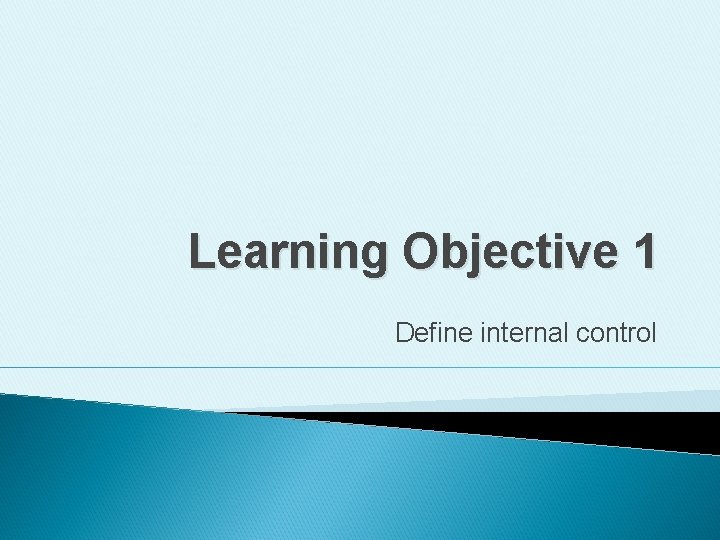 Learning Objective 1

Define internal control